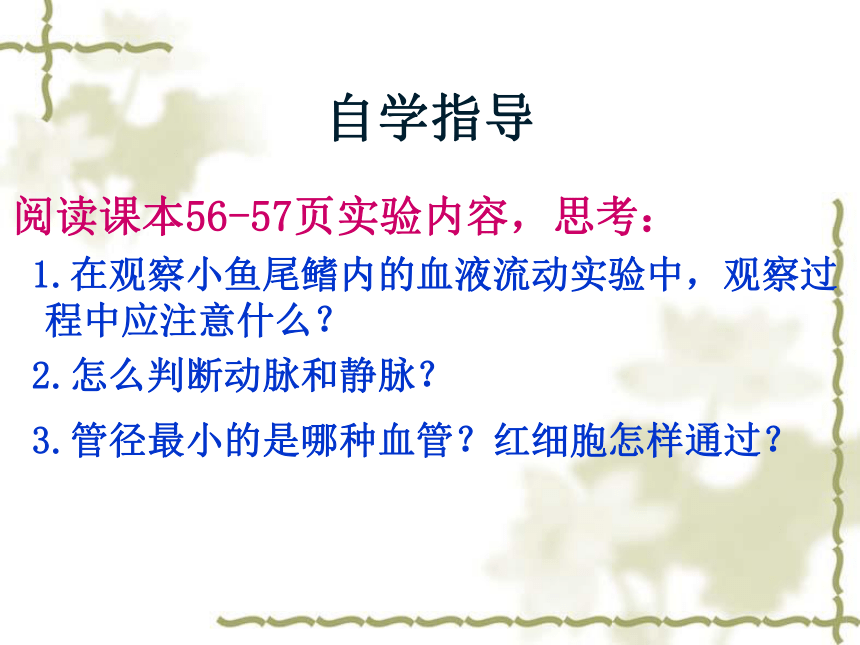 自学指导

阅读课本56-57页实验内容，思考：

1.在观察小鱼尾鳍内的血液流动实验中，观察过程中应注意什么？

2.怎么判断动脉和静脉？

3.管径最小的是哪种血管？红细胞怎样通过？